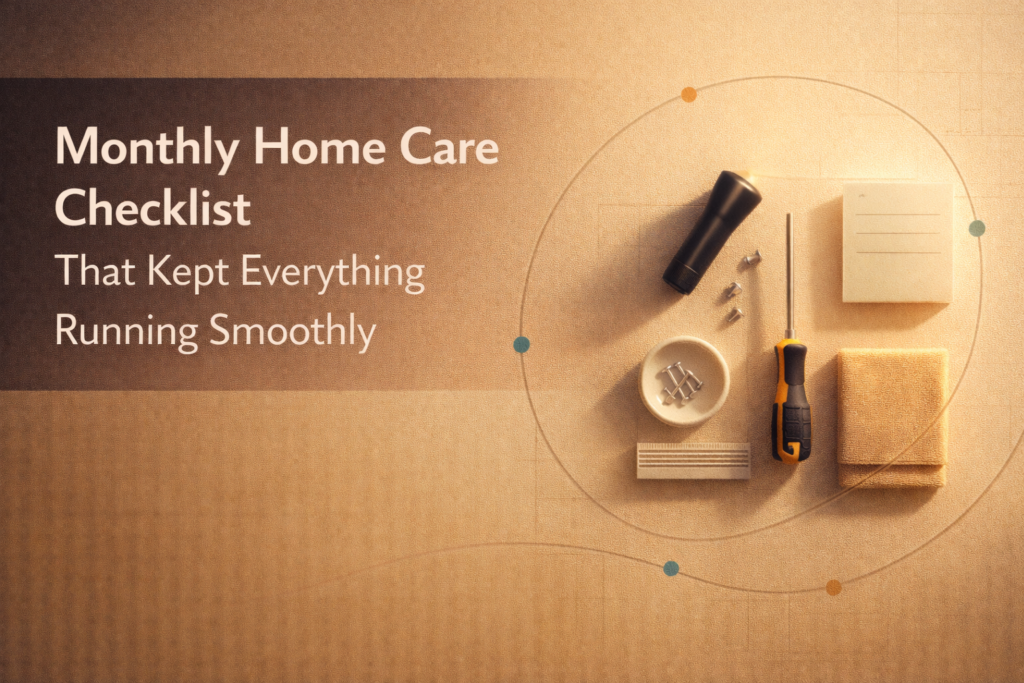 Monthly Home Care Checklist
That Kept Everything Running Smoothly